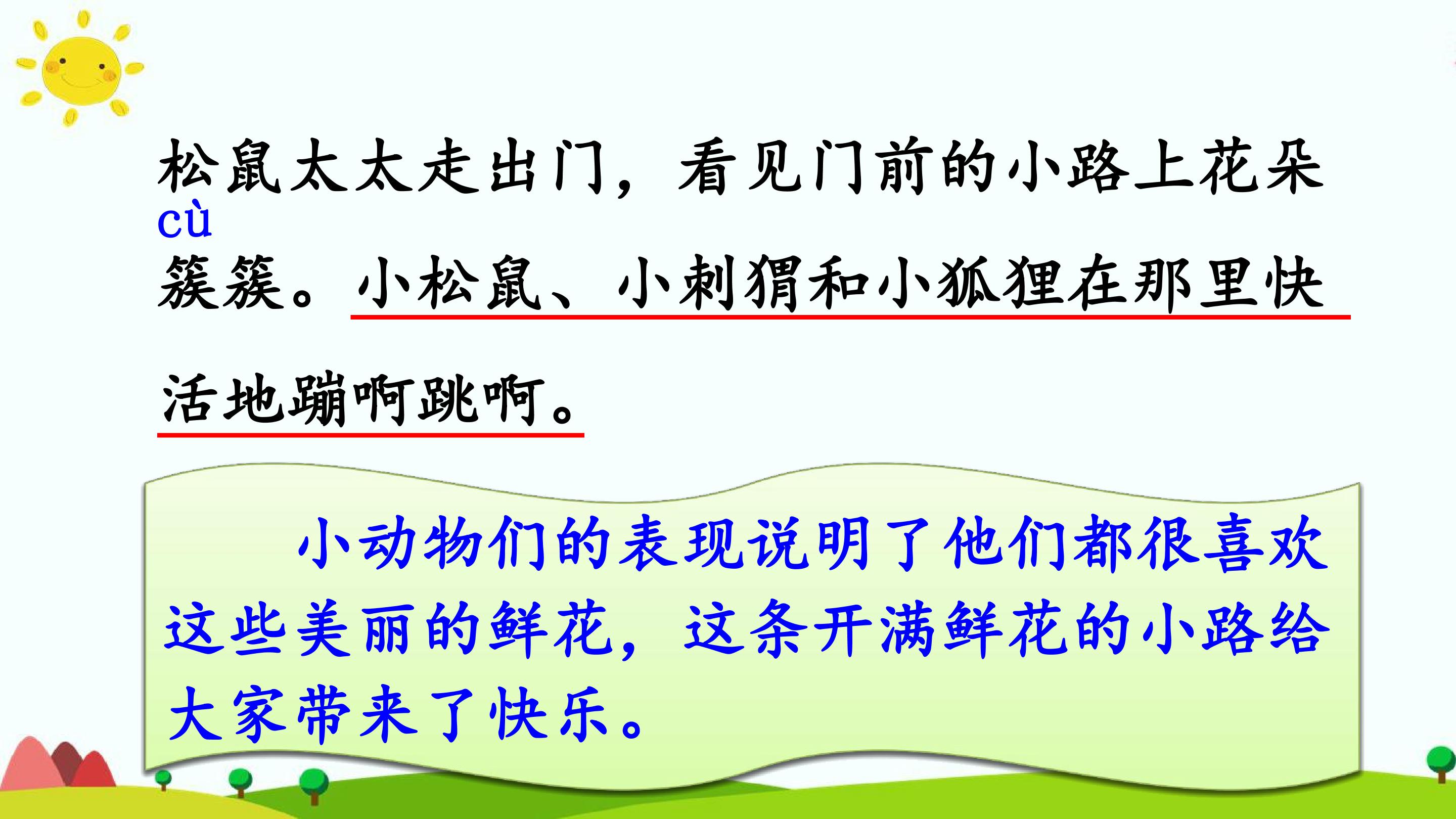 松鼠太太走出门，看见门前的小路上花朵

cù

簇簇。小松鼠、小刺猬和小狐狸在那里快活地蹦啊跳啊。

小动物们的表现说明了他们都很喜欢这些美丽的鲜花，这条开满鲜花的小路给大家带来了快乐。